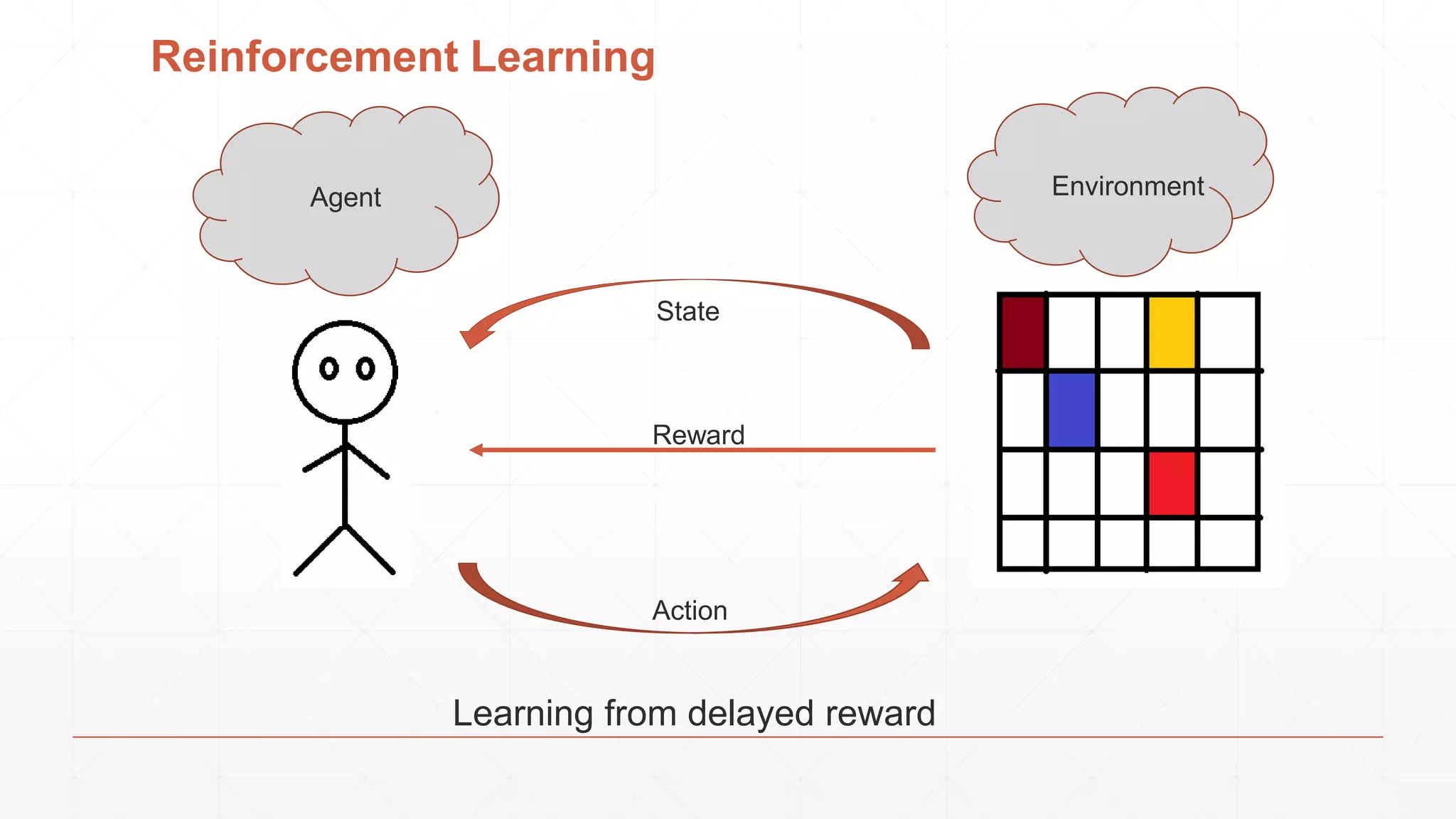 Reinforcement Learning

Agent

Environment

State

Reward

Action

Learning from delayed reward